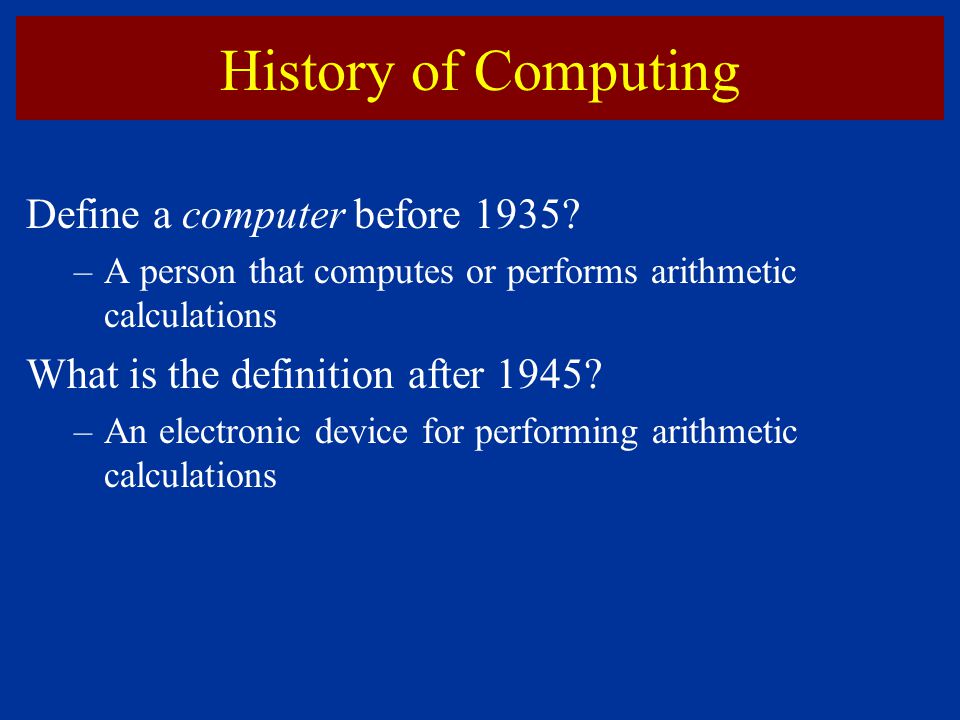 History of Computing

Define a computer before 1935?

– A person that computes or performs arithmetic calculations

What is the definition after 1945?

– An electronic device for performing arithmetic calculations